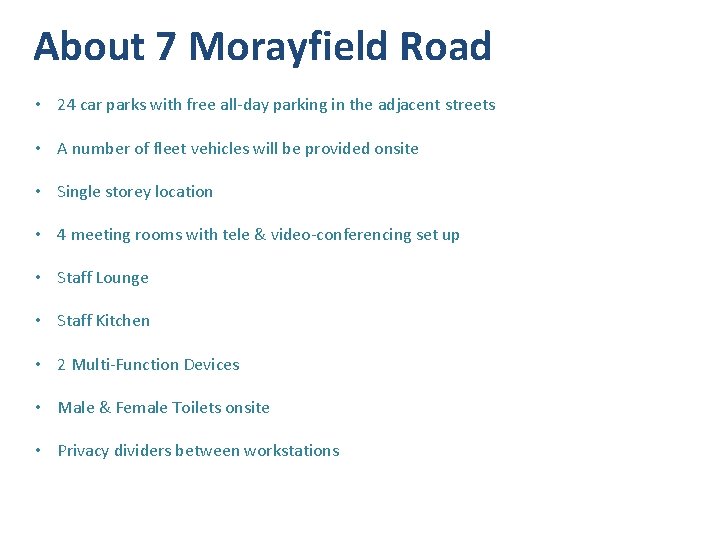 About 7 Morayfield Road

• 24 car parks with free all-day parking in the adjacent streets
• A number of fleet vehicles will be provided onsite
• Single storey location
• 4 meeting rooms with tele & video-conferencing set up
• Staff Lounge
• Staff Kitchen
• 2 Multi-Function Devices
• Male & Female Toilets onsite
• Privacy dividers between workstations